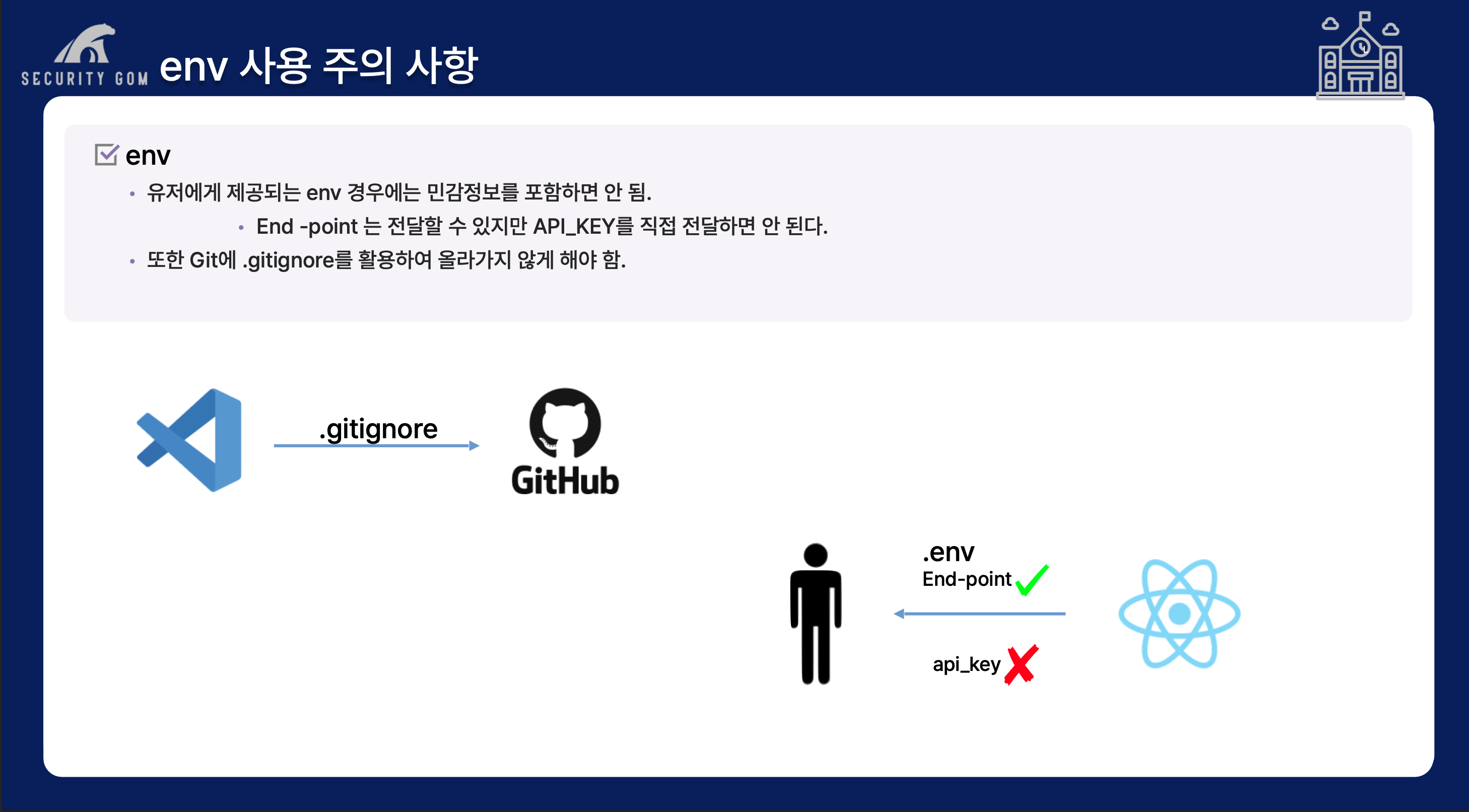 SECURITY GOM env 사용 주의 사항

env

• 유저에게 제공되는 env 경우에는 민감정보를 포함하면 안 됨.

• End -point 는 전달할 수 있지만 API_KEY를 직접 전달하면 안 된다.

• 또한 Git에 .gitignore를 활용하여 올라가지 않게 해야 함.

.gitignore

GitHub

.env

End-point

api_key